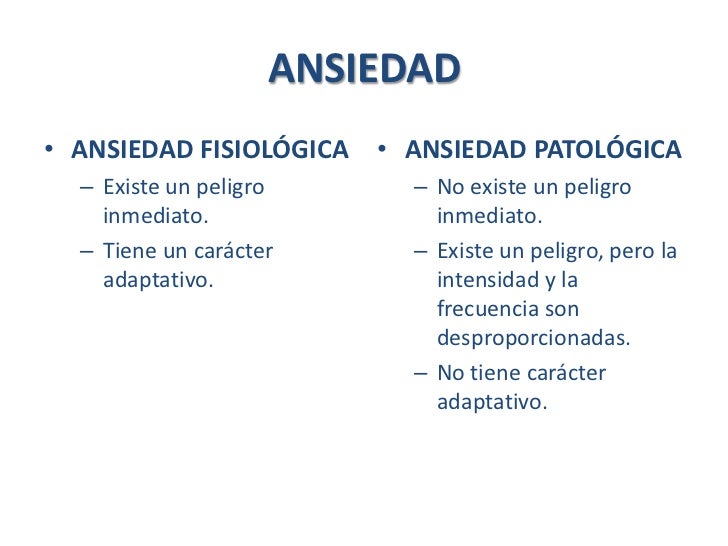 ANSIEDAD

• ANSIEDAD FISIOLÓGICA
– Existe un peligro inmediato.
– Tiene un carácter adaptativo.

• ANSIEDAD PATOLÓGICA
– No existe un peligro inmediato.
– Existe un peligro, pero la intensidad y la frecuencia son desproporcionadas.
– No tiene carácter adaptativo.